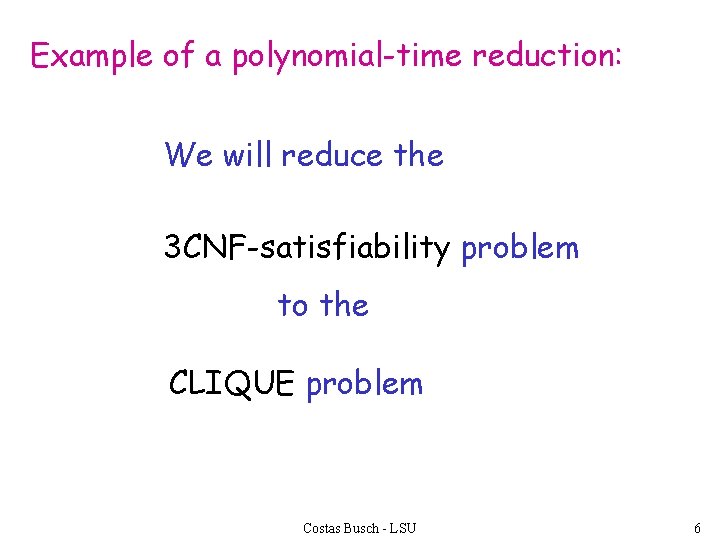 Example of a polynomial-time reduction:

We will reduce the

3CNF-satisfiability problem

to the

CLIQUE problem

Costas Busch - LSU

6